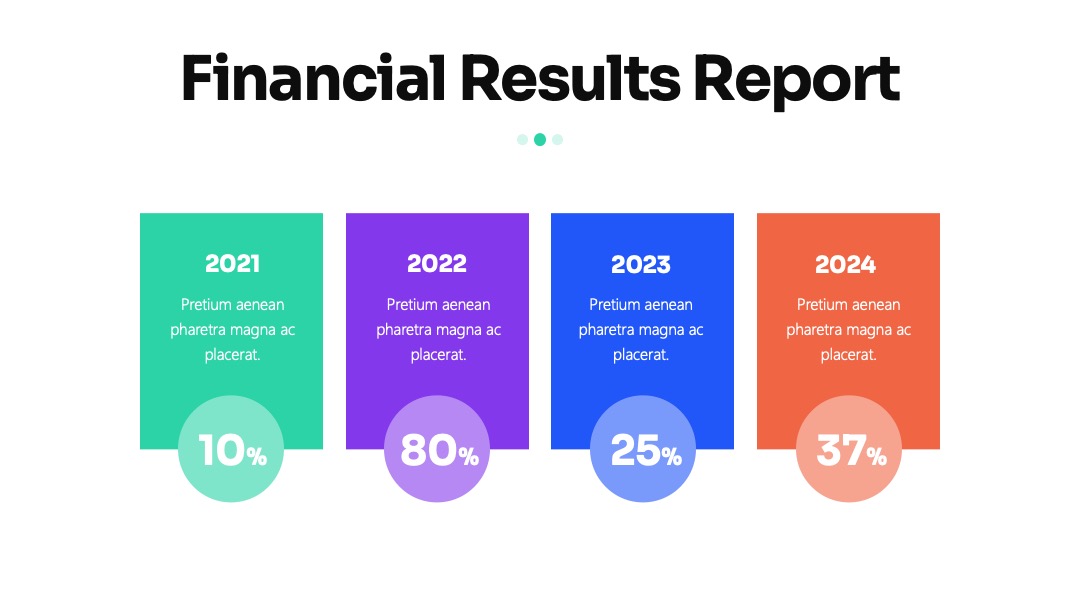 Financial Results Report

2021

Pretium aenean pharetra magna ac placerat.

10%

2022

Pretium aenean pharetra magna ac placerat.

80%

2023

Pretium aenean pharetra magna ac placerat.

25%

2024

Pretium aenean pharetra magna ac placerat.

37%